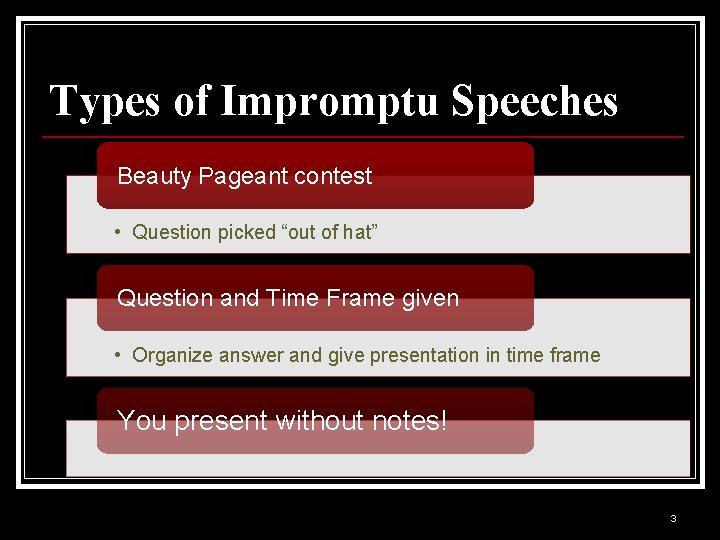 Types of Impromptu Speeches

Beauty Pageant contest

• Question picked “out of hat”

Question and Time Frame given

• Organize answer and give presentation in time frame

You present without notes!

3